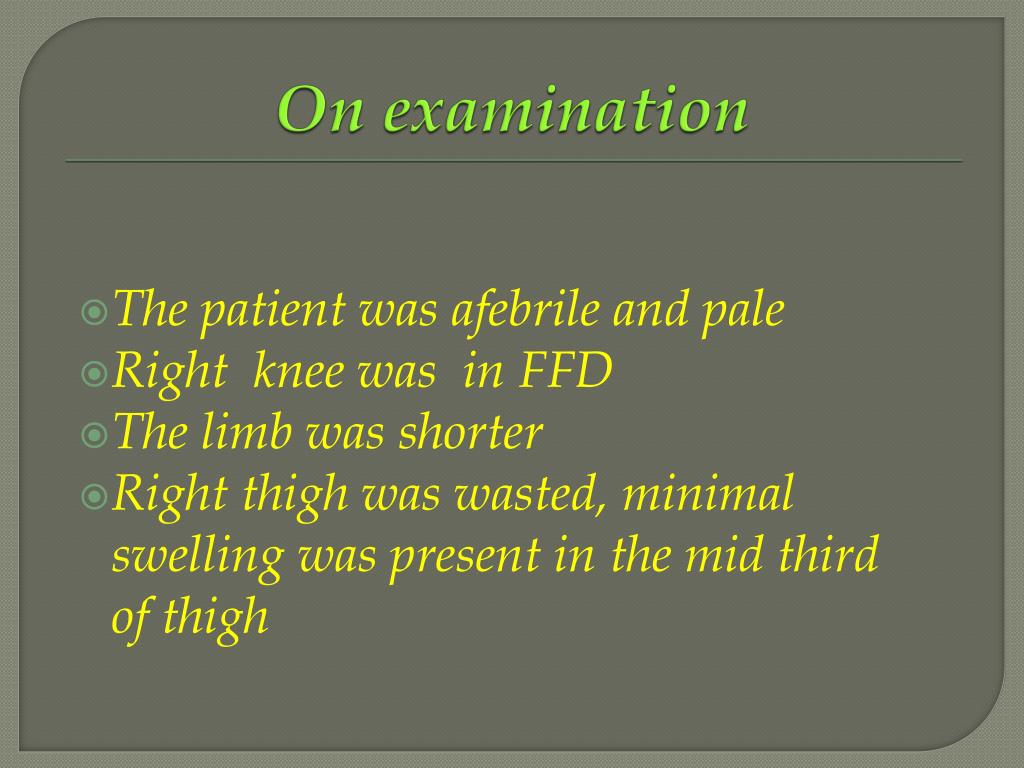 On examination

The patient was afebrile and pale
Right knee was in FFD
The limb was shorter
Right thigh was wasted, minimal swelling was present in the mid third of thigh